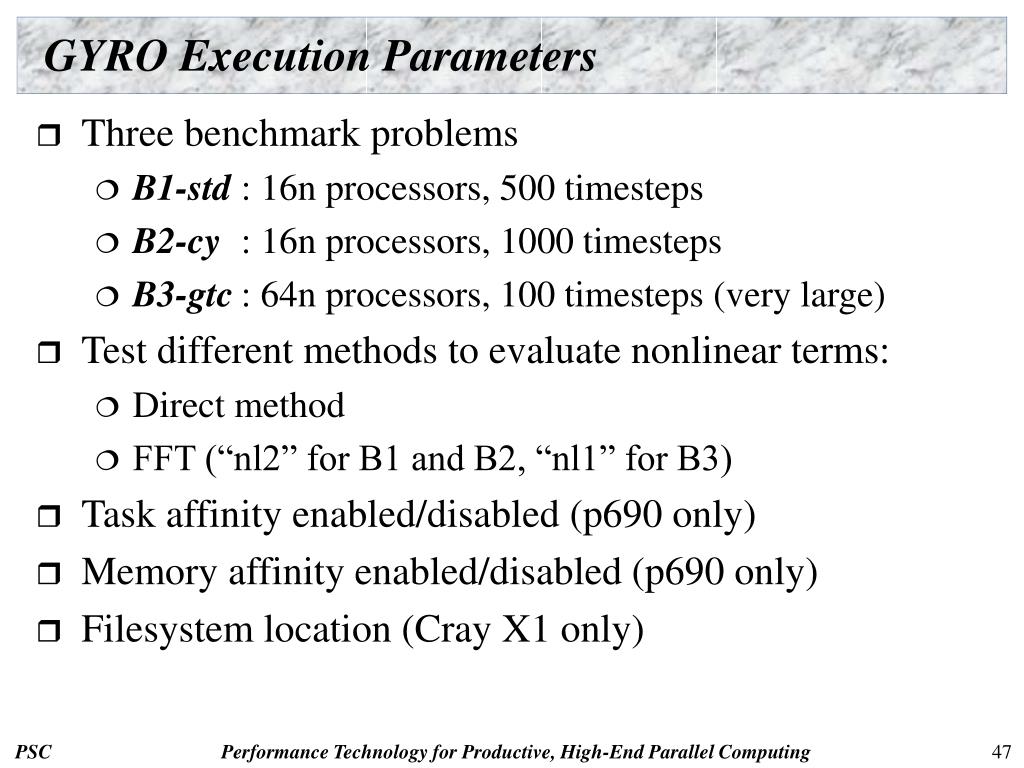 GYRO Execution Parameters

Three benchmark problems

B1-std : 16n processors, 500 timesteps

B2-cy : 16n processors, 1000 timesteps

B3-gtc : 64n processors, 100 timesteps (very large)

Test different methods to evaluate nonlinear terms:

Direct method

FFT (“nl2” for B1 and B2, “nl1” for B3)

Task affinity enabled/disabled (p690 only)

Memory affinity enabled/disabled (p690 only)

Filesystem location (Cray X1 only)

PSC

Performance Technology for Productive, High-End Parallel Computing

47